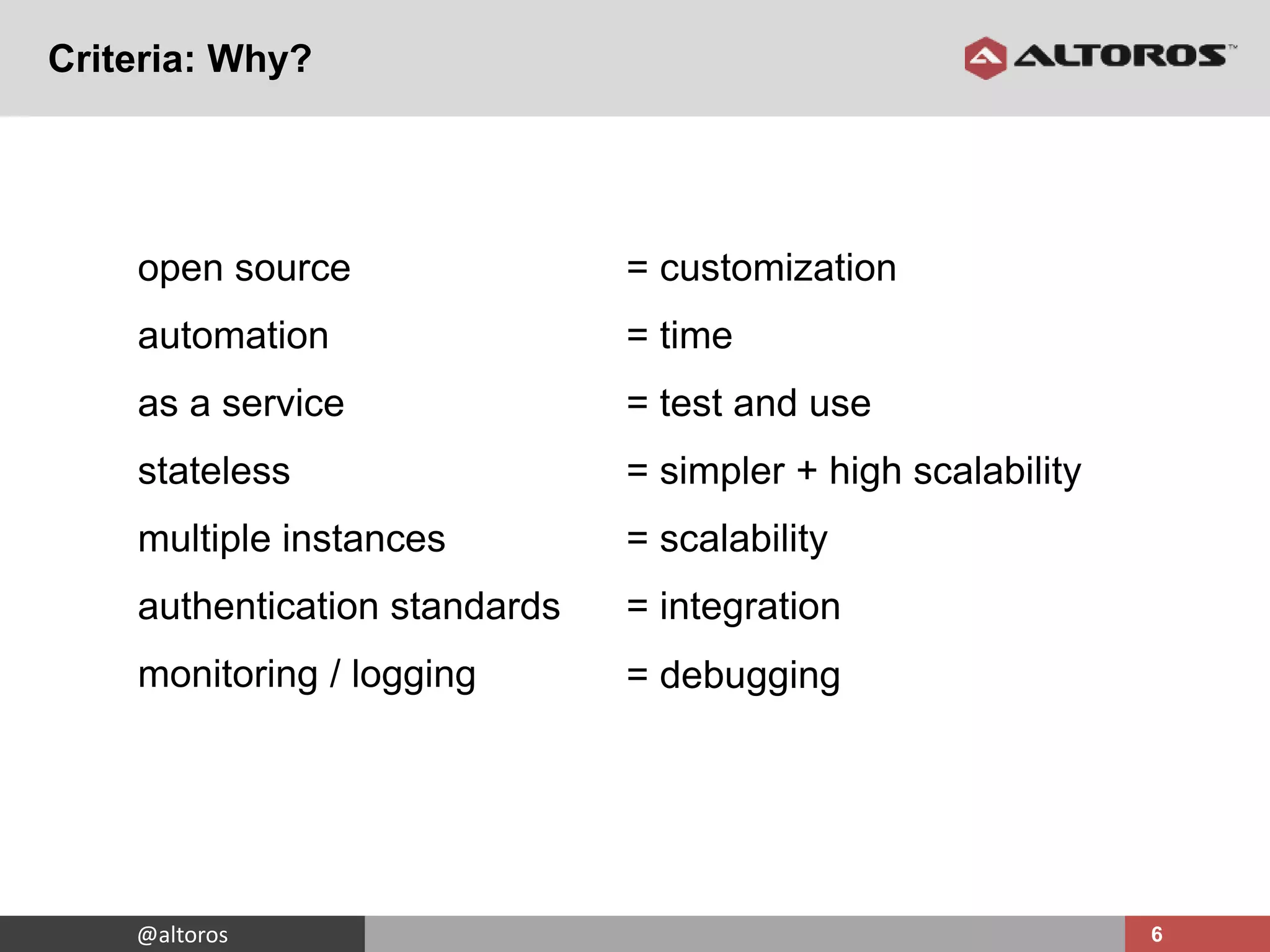 Criteria: Why?

ALTOROS™

open source = customization
automation = time
as a service = test and use
stateless = simpler + high scalability
multiple instances = scalability
authentication standards = integration
monitoring / logging = debugging

@altoros

6